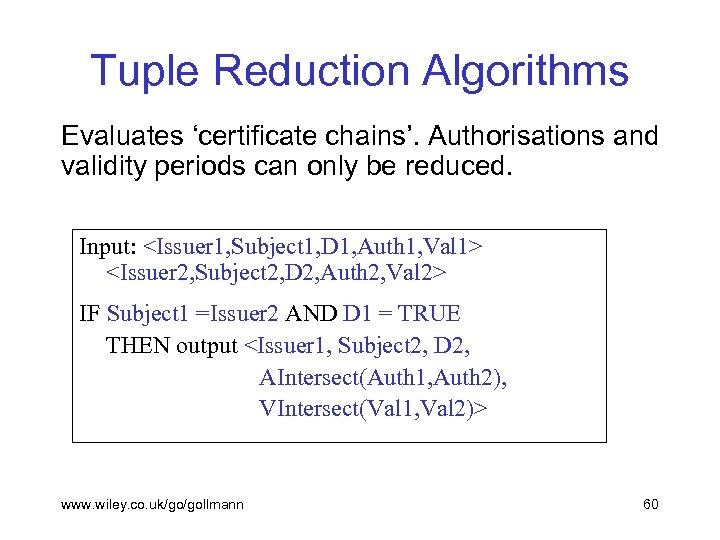 Tuple Reduction Algorithms

Evaluates ‘certificate chains’. Authorisations and validity periods can only be reduced.

Input: <Issuer1,Subject1,D1,Auth1,Val1>
<Issuer2,Subject2,D2,Auth2,Val2>

IF Subject1 =Issuer2 AND D1 = TRUE
THEN output <Issuer1, Subject2, D2,
AIntersect(Auth1,Auth2),
VIntersect(Val1,Val2)>

www.wiley.co.uk/go/gollmann

60